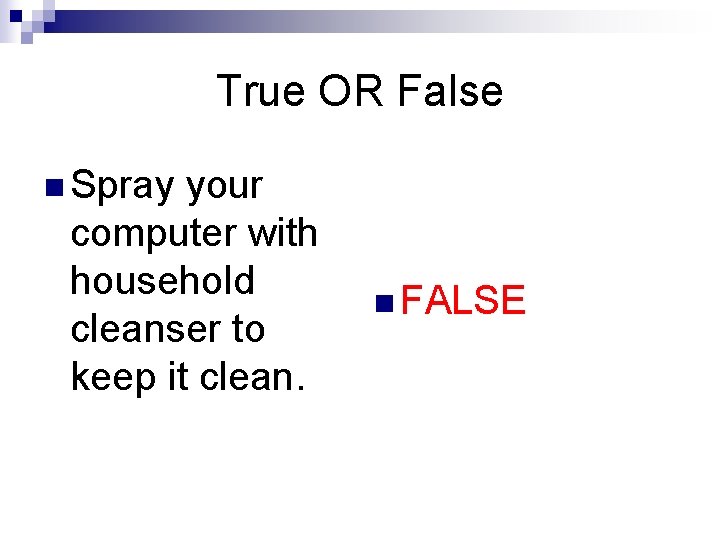 True OR False

Spray your computer with household cleanser to keep it clean.

FALSE